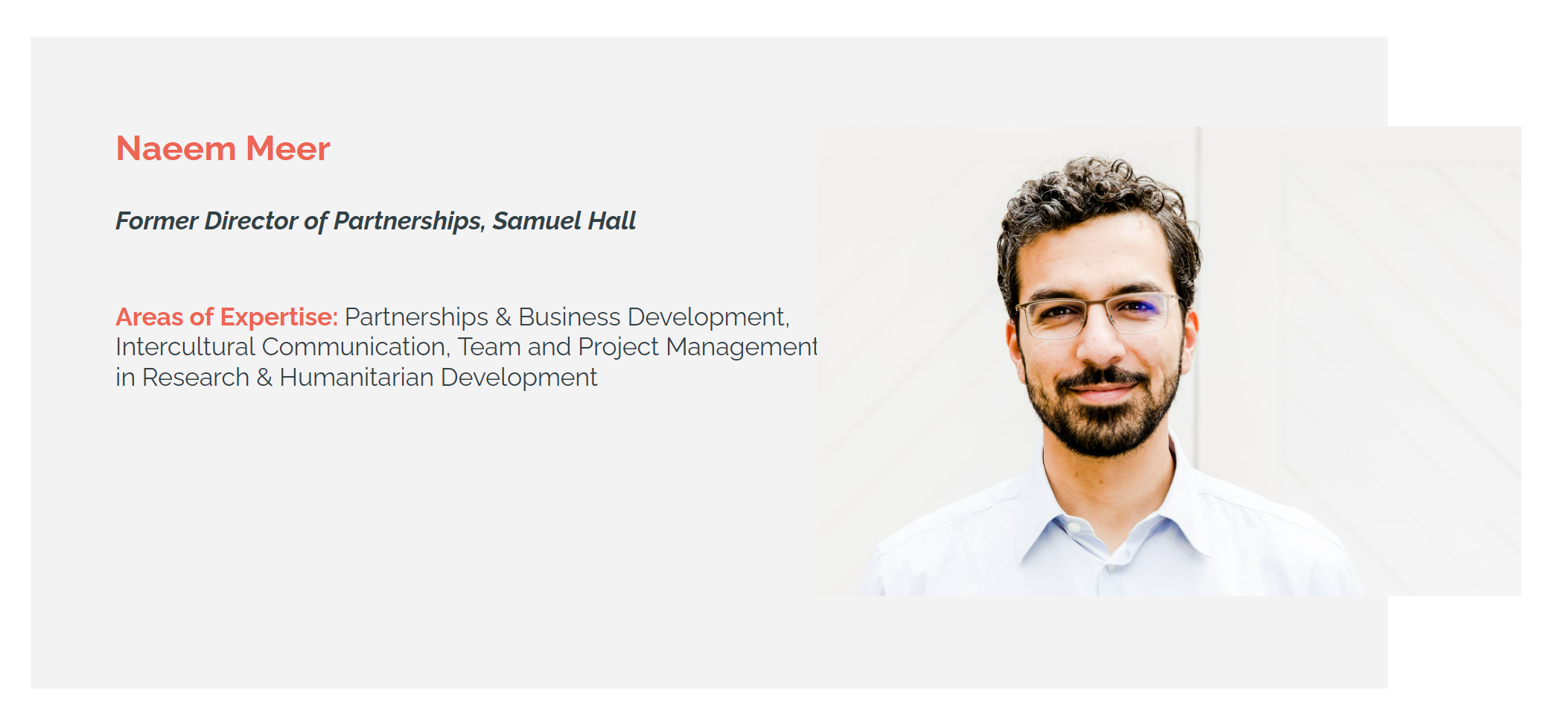 Naeem Meer

Former Director of Partnerships, Samuel Hall

Areas of Expertise: Partnerships & Business Development, Intercultural Communication, Team and Project Management in Research & Humanitarian Development